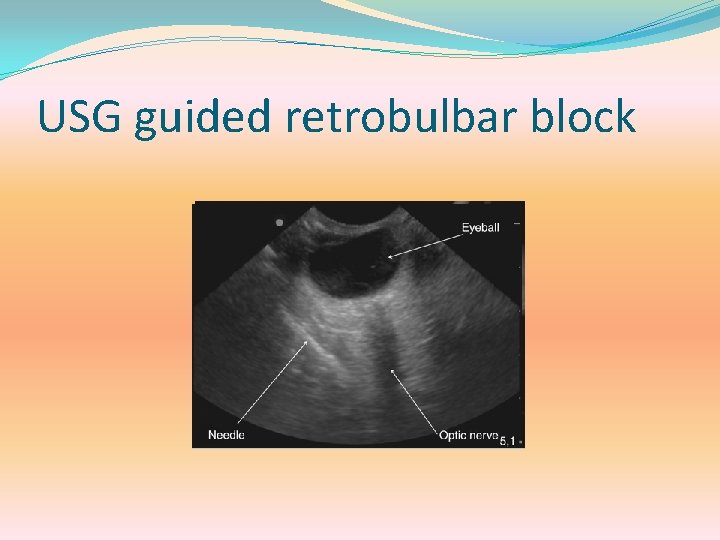 USG guided retrobulbar block

Eyeball

Needle

Optic nerve

5.1